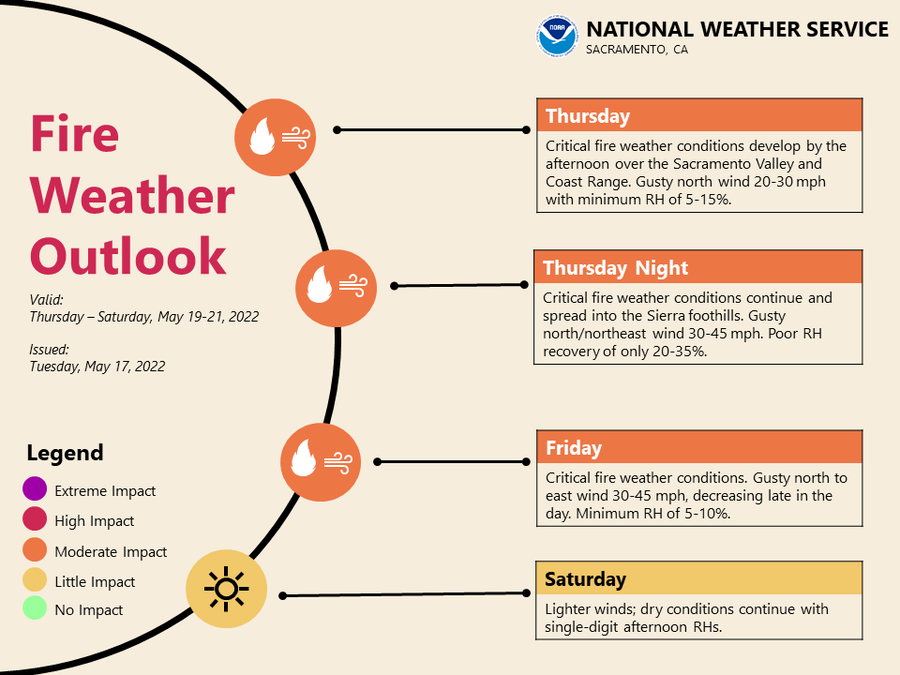 NOAA
NATIONAL WEATHER SERVICE
SACRAMENTO, CA

Fire Weather Outlook

Valid:
Thursday – Saturday, May 19-21, 2022

Issued:
Tuesday, May 17, 2022

Legend
Extreme Impact
High Impact
Moderate Impact
Little Impact
No Impact

Thursday
Critical fire weather conditions develop by the afternoon over the Sacramento Valley and Coast Range. Gusty north wind 20-30 mph with minimum RH of 5-15%.

Thursday Night
Critical fire weather conditions continue and spread into the Sierra foothills. Gusty north/northeast wind 30-45 mph. Poor RH recovery of only 20-35%.

Friday
Critical fire weather conditions. Gusty north to east wind 30-45 mph, decreasing late in the day. Minimum RH of 5-10%.

Saturday
Lighter winds; dry conditions continue with single-digit afternoon RHs.